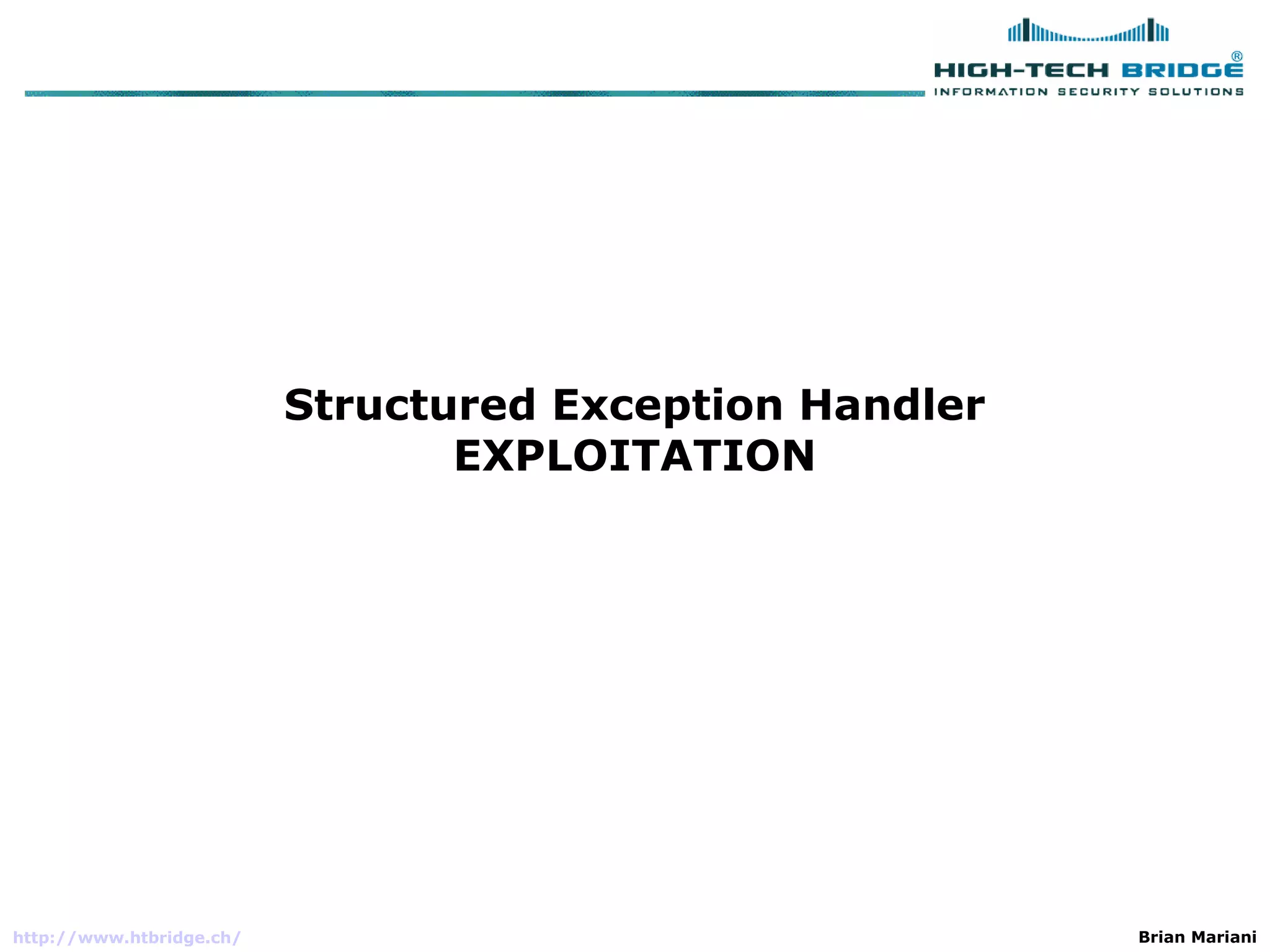 HIGH-TECH BRIDGE®
INFORMATION SECURITY SOLUTIONS

Structured Exception Handler
EXPLOITATION

http://www.htbridge.ch/

Brian Mariani